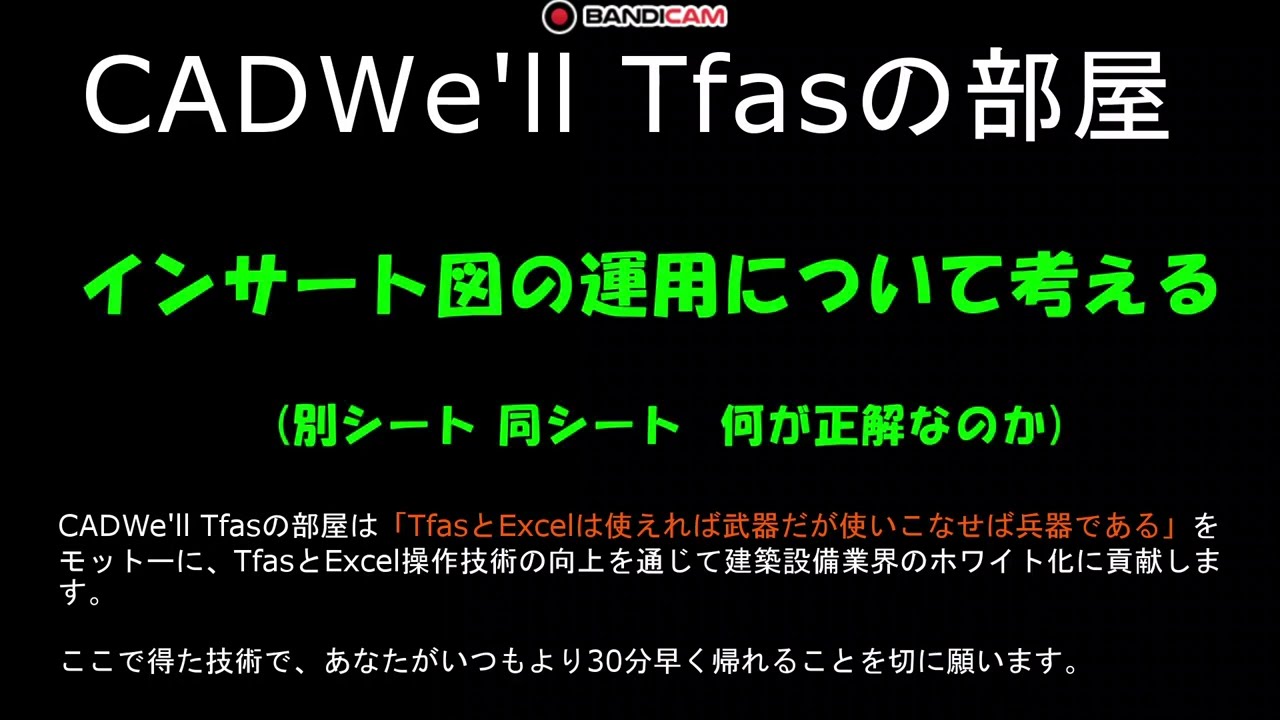 BANDICAM

CADWe'll Tfasの部屋

インサート図の運用について考える

（別シート 同シート　何が正解なのか）

CADWe'll Tfasの部屋は「TfasとExcelは使えれば武器だが使いこなせば兵器である」をモットーに、TfasとExcel操作技術の向上を通じて建築設備業界のホワイト化に貢献します。

ここで得た技術で、あなたがいつもより30分早く帰れることを切に願います。